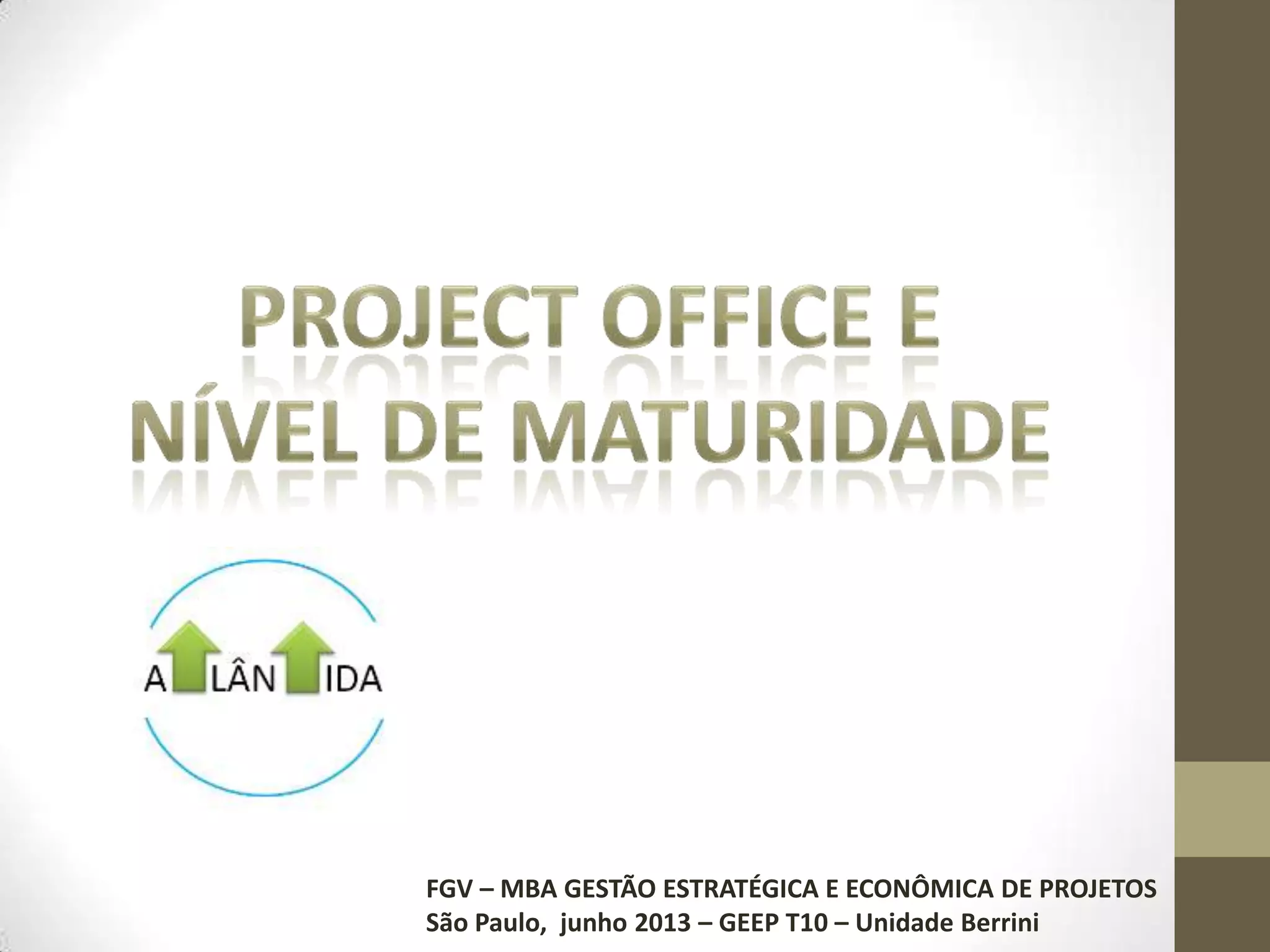 PROJECT OFFICE E
NÍVEL DE MATURIDADE

A LÂN IDA

FGV – MBA GESTÃO ESTRATÉGICA E ECONÔMICA DE PROJETOS
São Paulo, junho 2013 – GEEP T10 – Unidade Berrini